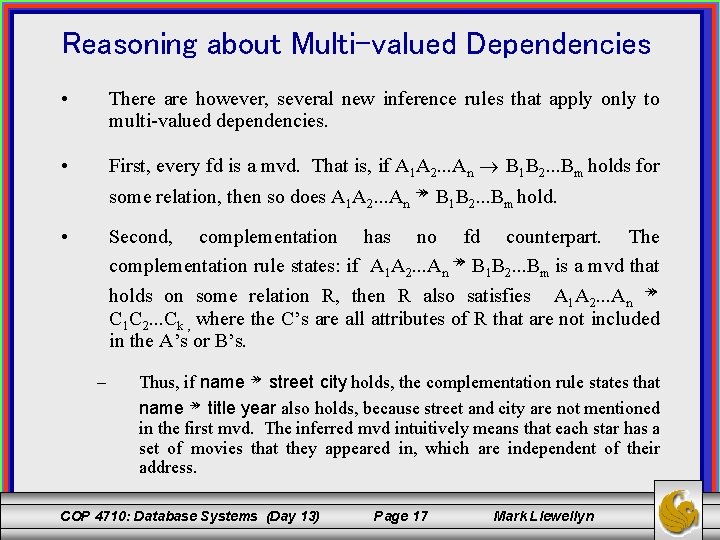 Reasoning about Multi-valued Dependencies

• There are however, several new inference rules that apply only to multi-valued dependencies.

• First, every fd is a mvd. That is, if $A_1A_2...A_n \rightarrow B_1B_2...B_m$ holds for some relation, then so does $A_1A_2...A_n \twoheadrightarrow B_1B_2...B_m$ hold.

• Second, complementation has no fd counterpart. The complementation rule states: if $A_1A_2...A_n \twoheadrightarrow B_1B_2...B_m$ is a mvd that holds on some relation R, then R also satisfies $A_1A_2...A_n \twoheadrightarrow C_1C_2...C_k$, where the C's are all attributes of R that are not included in the A's or B's.

– Thus, if name $\twoheadrightarrow$ street city holds, the complementation rule states that name $\twoheadrightarrow$ title year also holds, because street and city are not mentioned in the first mvd. The inferred mvd intuitively means that each star has a set of movies that they appeared in, which are independent of their address.

COP 4710: Database Systems (Day 13) Page 17 Mark Llewellyn